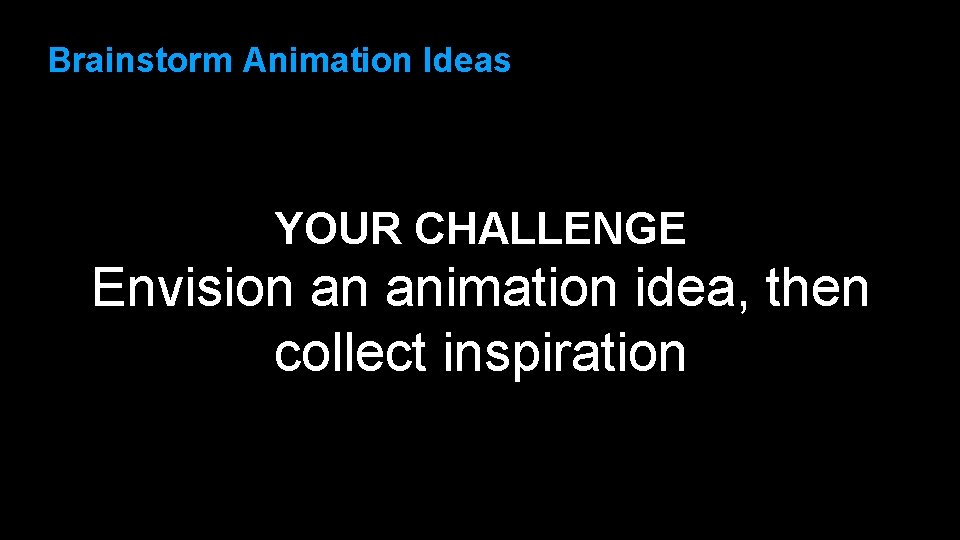 Brainstorm Animation Ideas

YOUR CHALLENGE

Envision an animation idea, then collect inspiration